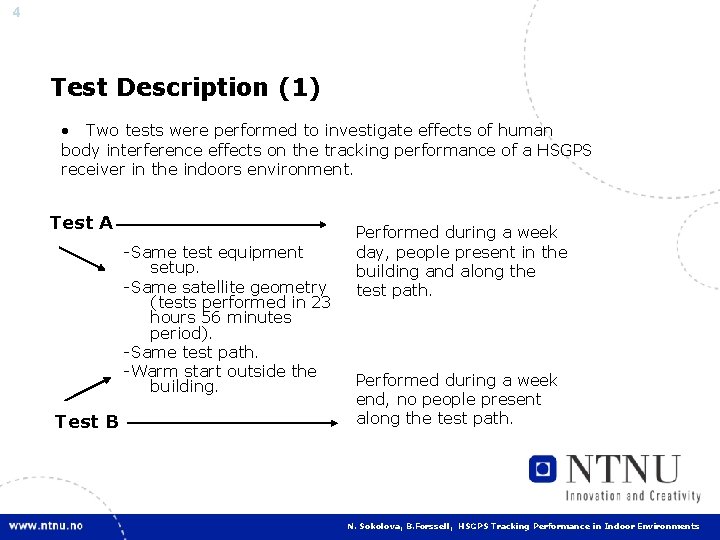 4

Test Description (1)

• Two tests were performed to investigate effects of human body interference effects on the tracking performance of a HSGPS receiver in the indoors environment.

Test A

-Same test equipment setup.
-Same satellite geometry (tests performed in 23 hours 56 minutes period).
-Same test path.
-Warm start outside the building.

Test B

Performed during a week day, people present in the building and along the test path.

Performed during a week end, no people present along the test path.

NTNU
Innovation and Creativity

www.ntnu.no

N. Sokolova, B.Forssell, HSGPS Tracking Performance in Indoor Environments